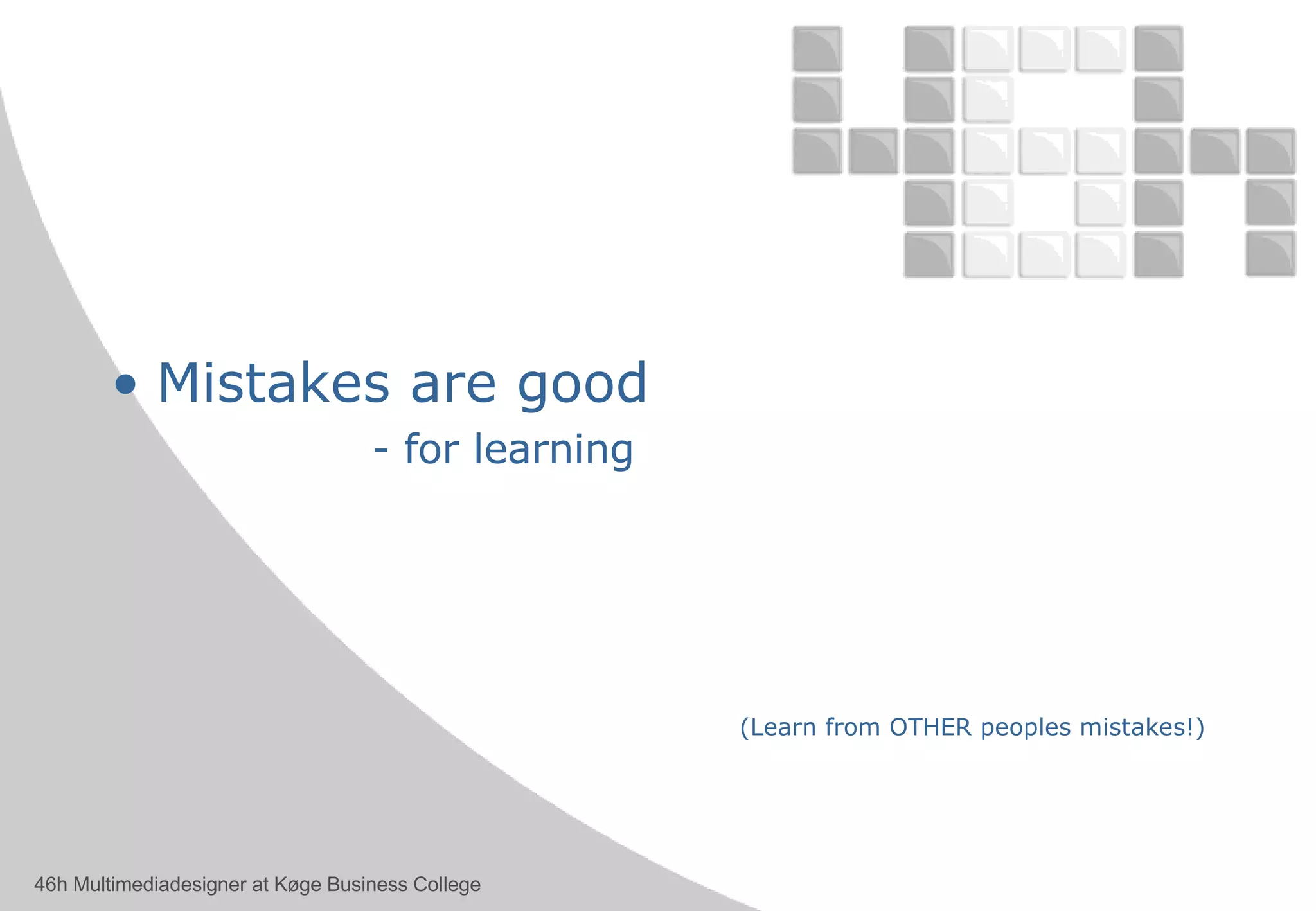 • Mistakes are good
- for learning

(Learn from OTHER peoples mistakes!)

46h Multimediadesigner at Køge Business College